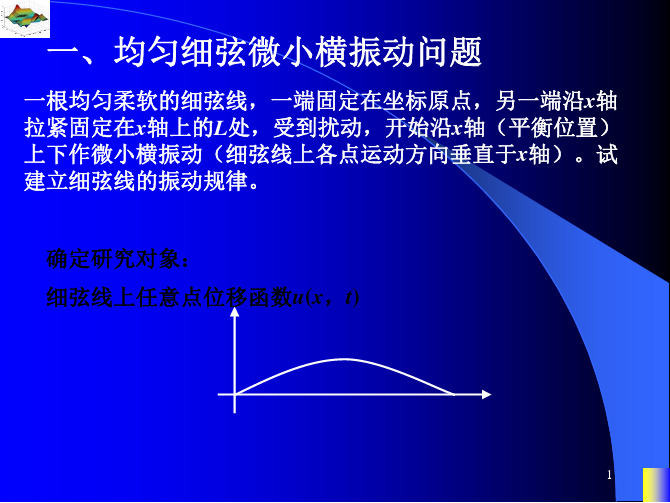 一、均匀细弦微小横振动问题

一根均匀柔软的细弦线，一端固定在坐标原点，另一端沿$x$轴拉紧固定在$x$轴上的$L$处，受到扰动，开始沿$x$轴（平衡位置）上下作微小横振动（细弦线上各点运动方向垂直于$x$轴）。试建立细弦线的振动规律。

确定研究对象：

细弦线上任意点位移函数$u(x，t)$

1